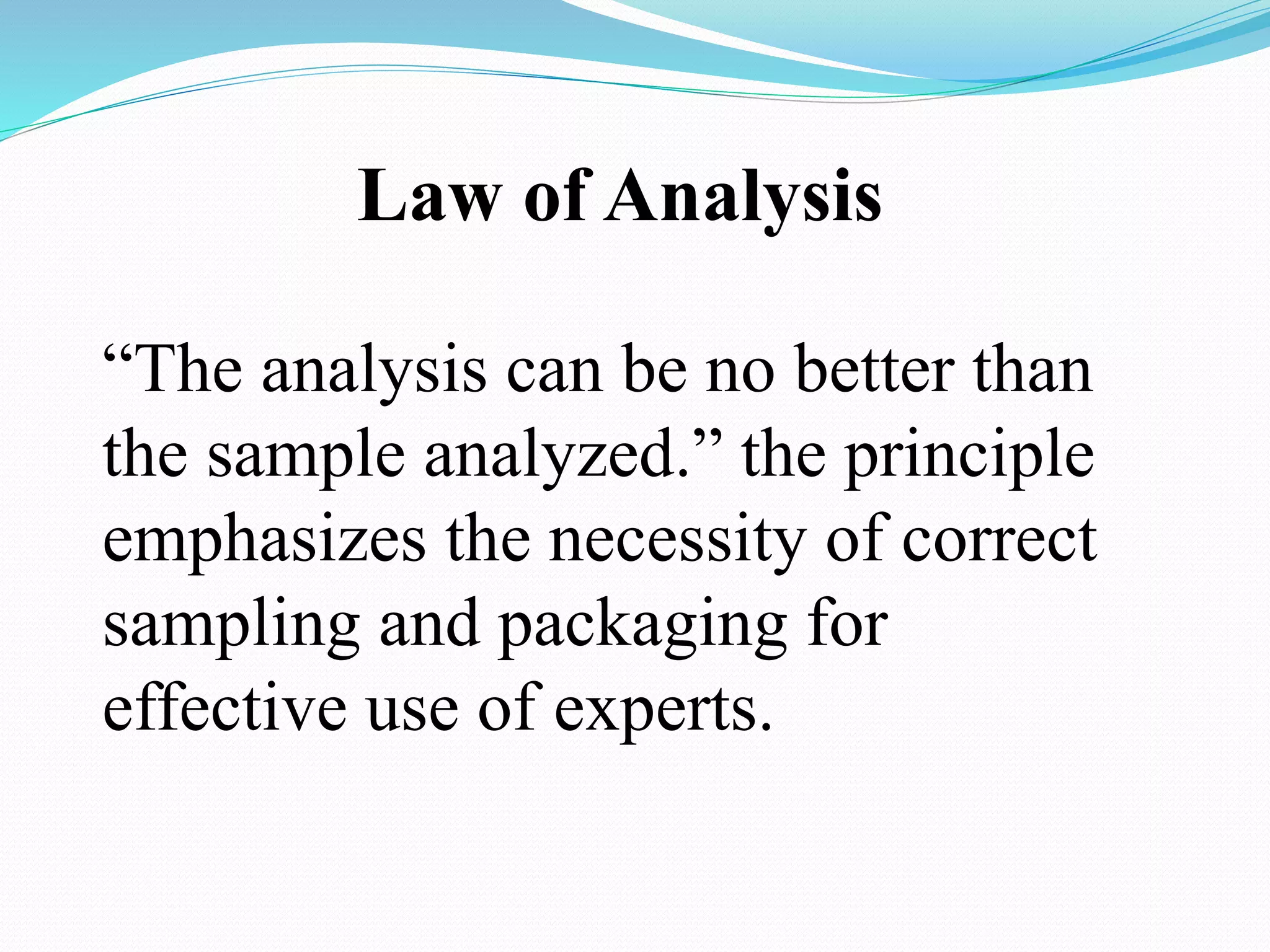 Law of Analysis

“The analysis can be no better than the sample analyzed.” the principle emphasizes the necessity of correct sampling and packaging for effective use of experts.